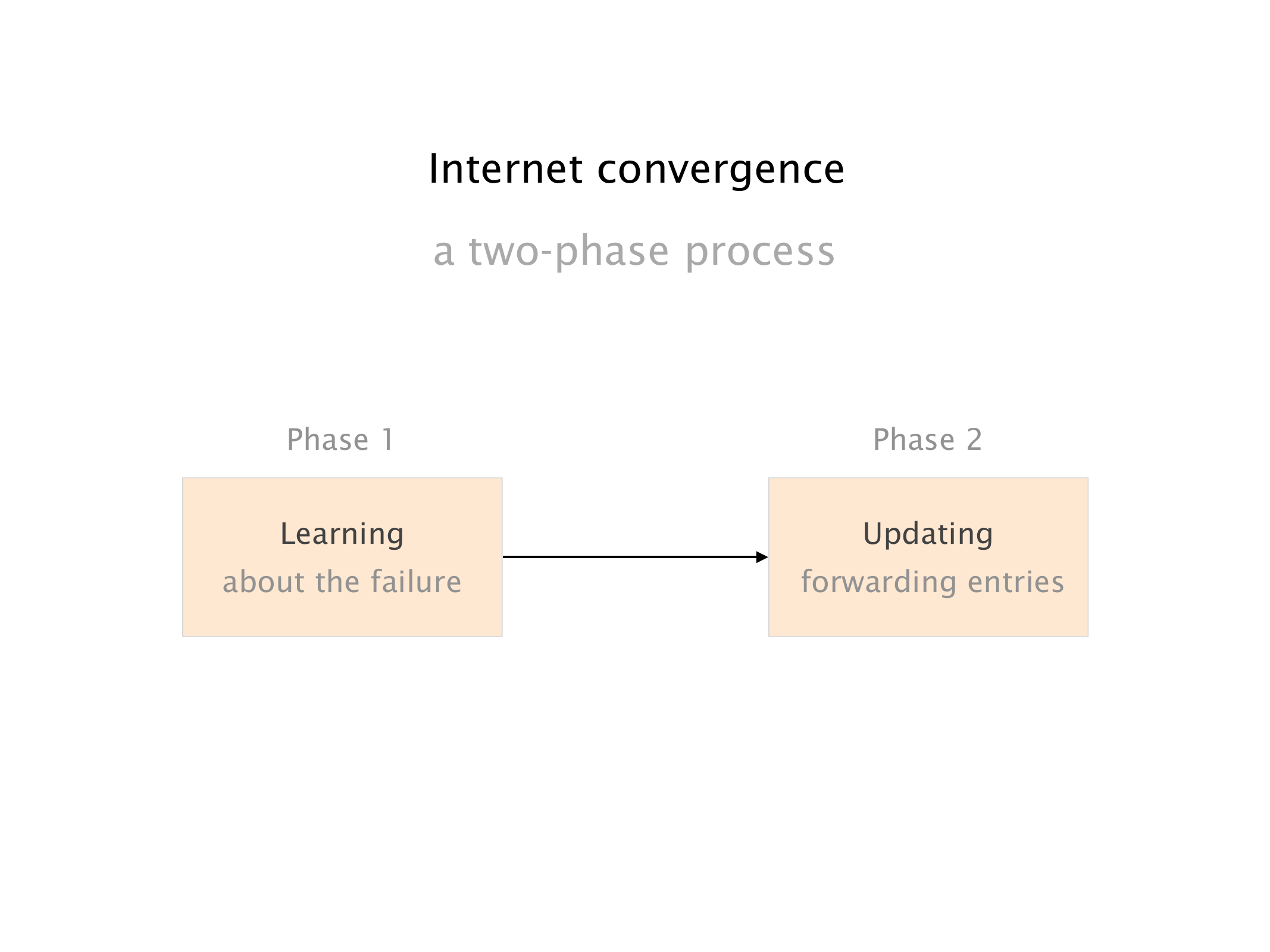 Internet convergence

a two-phase process

Phase 1

Learning
about the failure

Phase 2

Updating
forwarding entries